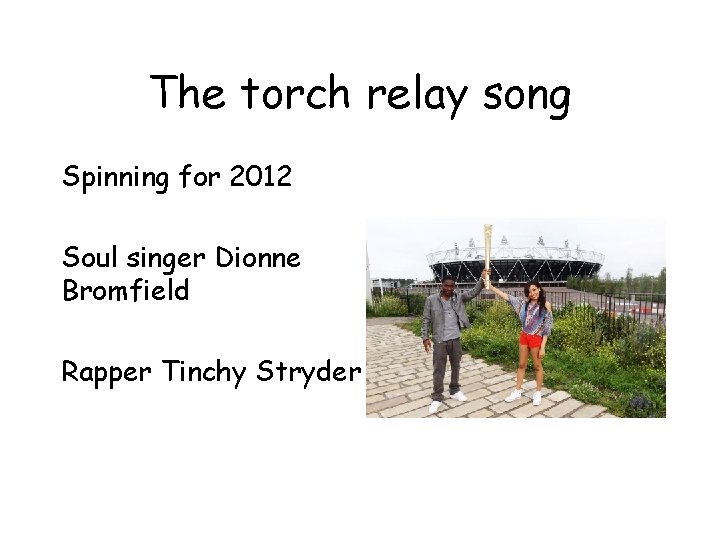 The torch relay song

Spinning for 2012

Soul singer Dionne Bromfield

Rapper Tinchy Stryder